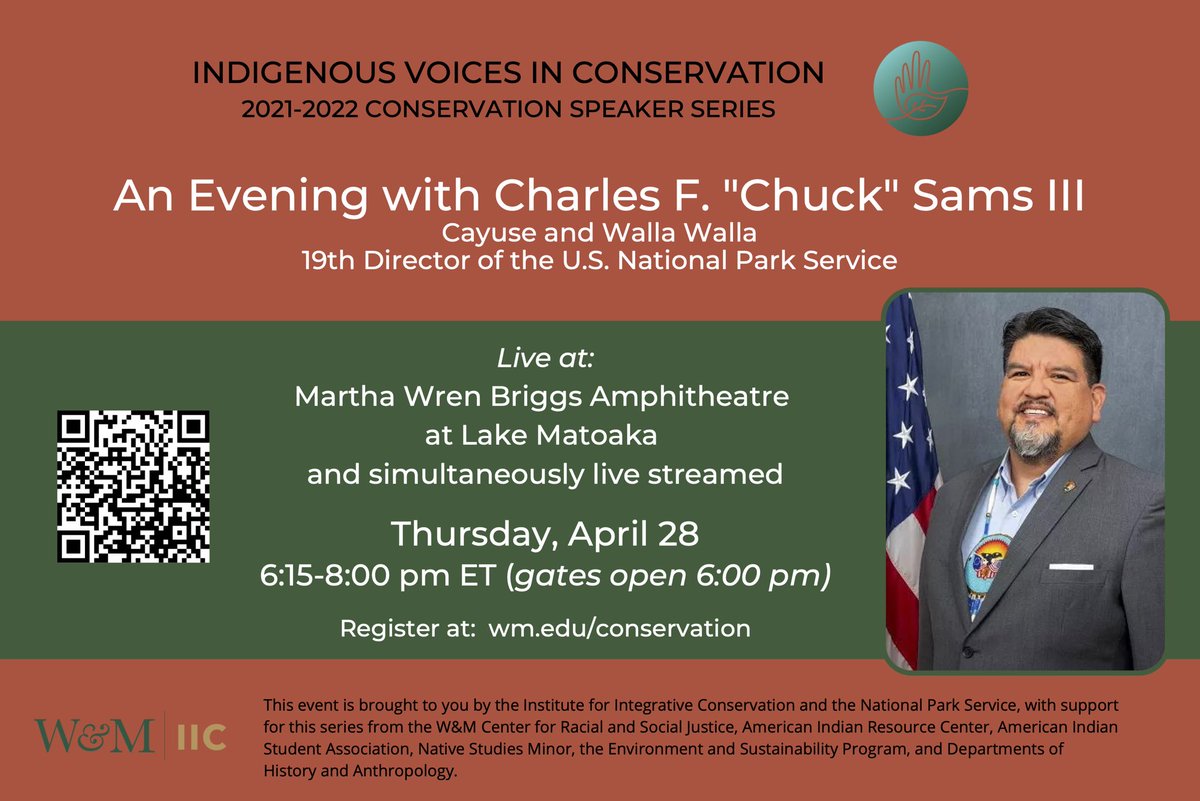 INDIGENOUS VOICES IN CONSERVATION
2021-2022 CONSERVATION SPEAKER SERIES

An Evening with Charles F. "Chuck" Sams III
Cayuse and Walla Walla
19th Director of the U.S. National Park Service

Live at:
Martha Wren Briggs Amphitheatre at Lake Matoaka and simultaneously live streamed

Thursday, April 28
6:15-8:00 pm ET (gates open 6:00 pm)

Register at: wm.edu/conservation

W&M | IIC

This event is brought to you by the Institute for Integrative Conservation and the National Park Service, with support for this series from the W&M Center for Racial and Social Justice, American Indian Resource Center, American Indian Student Association, Native Studies Minor, the Environment and Sustainability Program, and Departments of History and Anthropology.